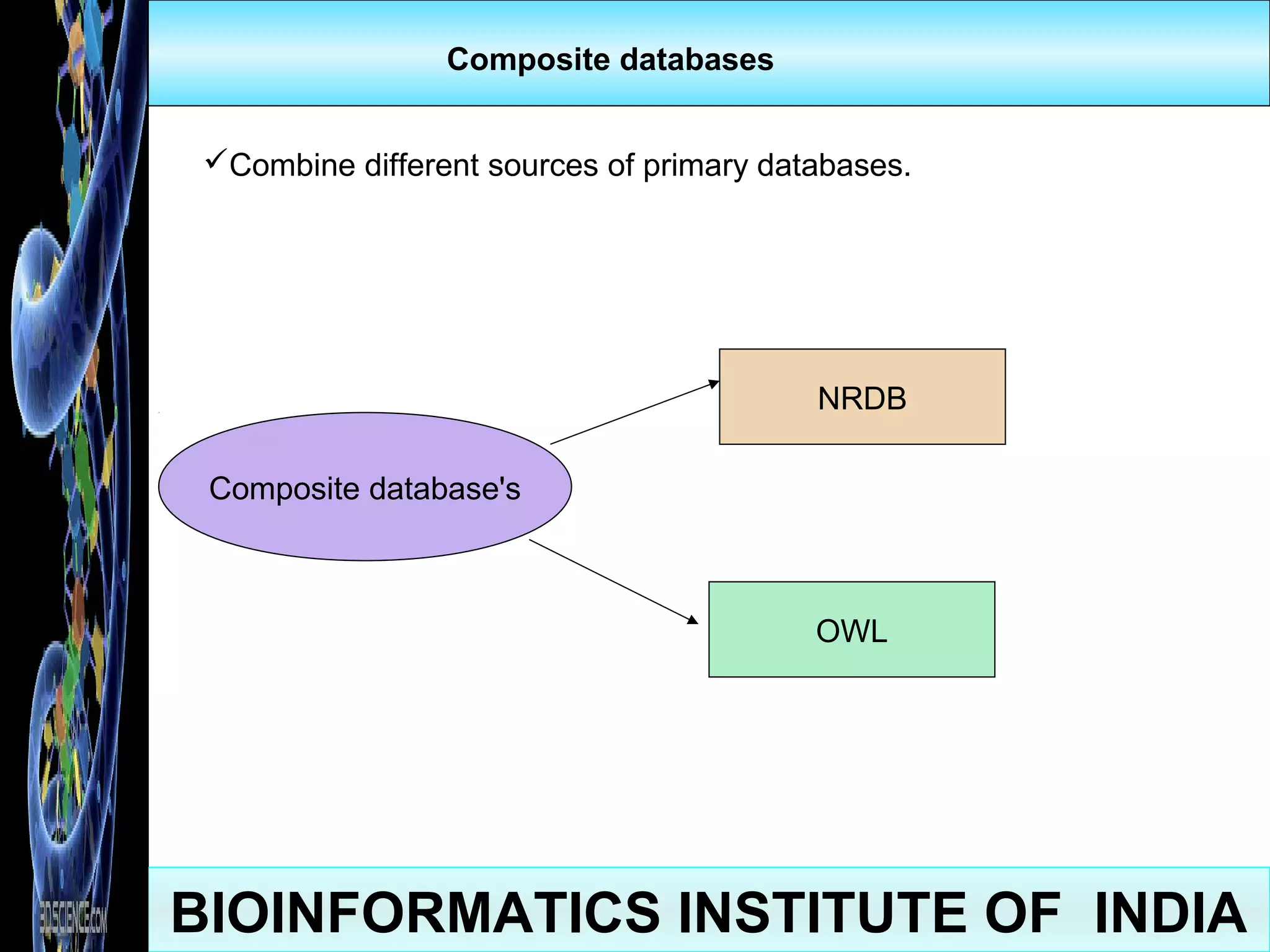 Composite databases

✓Combine different sources of primary databases.

Composite database's

NRDB

OWL

3DSCIENCE.COM

BIOINFORMATICS INSTITUTE OF INDIA